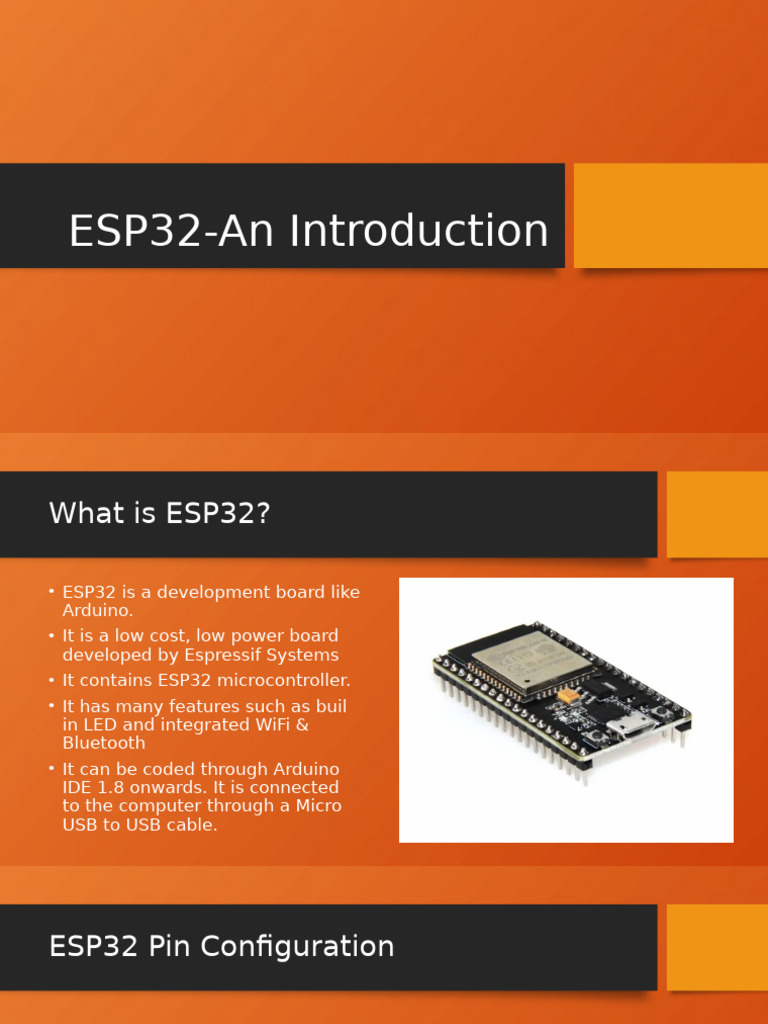 ESP32-An Introduction

What is ESP32?

• ESP32 is a development board like Arduino.
• It is a low cost, low power board developed by Espressif Systems
• It contains ESP32 microcontroller.
• It has many features such as buil in LED and integrated WiFi & Bluetooth
• It can be coded through Arduino IDE 1.8 onwards. It is connected to the computer through a Micro USB to USB cable.

ESP32 Pin Configuration